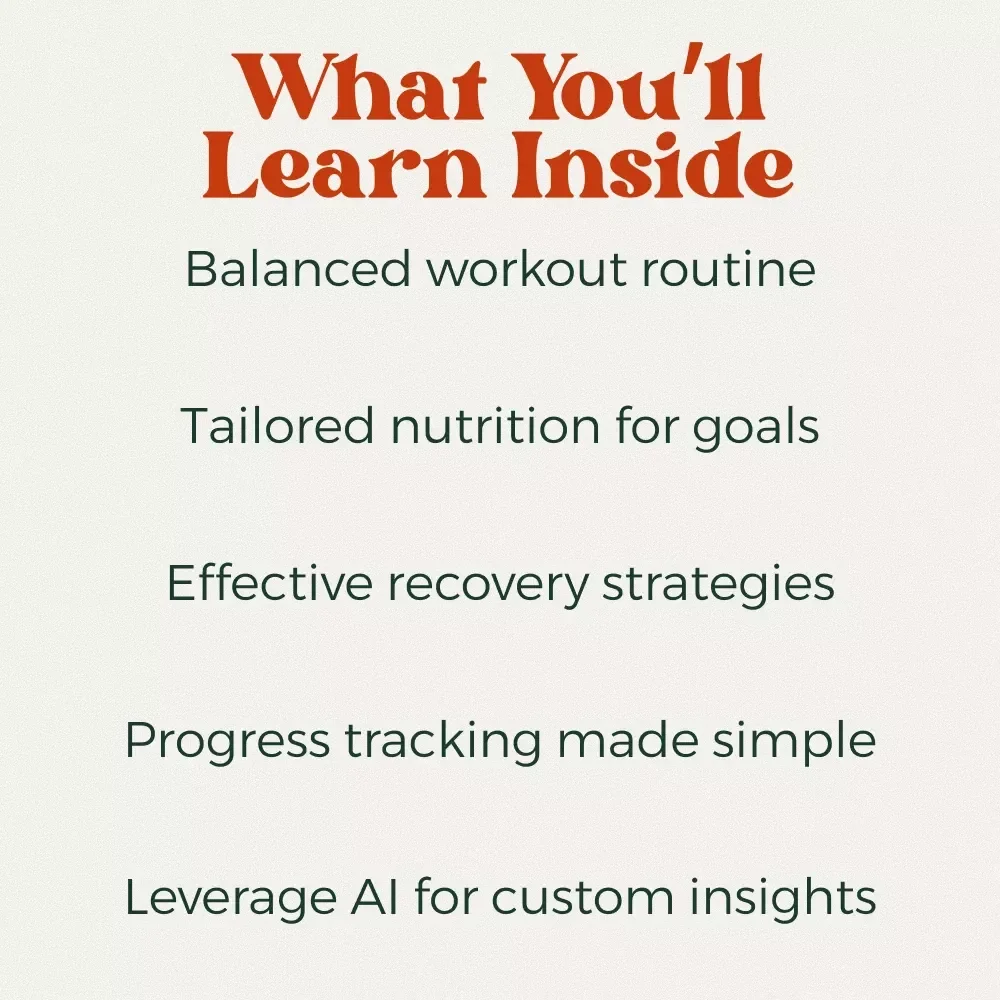 What You'll Learn Inside

Balanced workout routine

Tailored nutrition for goals

Effective recovery strategies

Progress tracking made simple

Leverage AI for custom insights